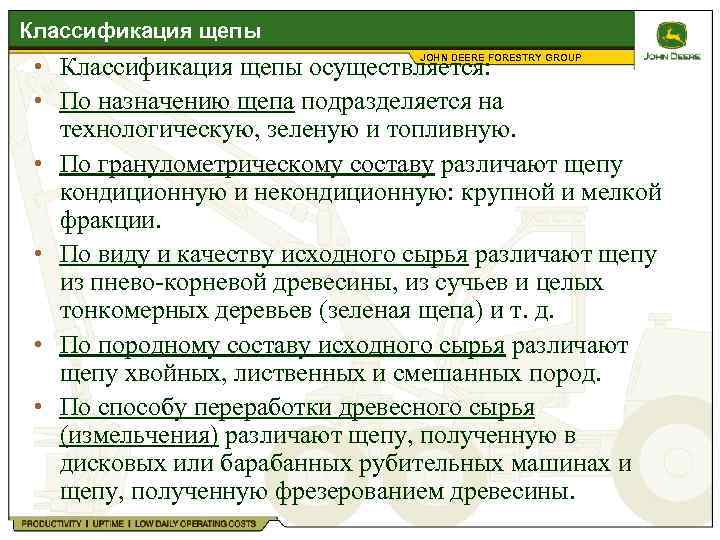 Классификация щепы

JOHN DEERE FORESTRY GROUP

JOHN DEERE

• Классификация щепы осуществляется:

• По назначению щепа подразделяется на технологическую, зеленую и топливную.

• По гранулометрическому составу различают щепу кондиционную и некондиционную: крупной и мелкой фракции.

• По виду и качеству исходного сырья различают щепу из пнево-корневой древесины, из сучьев и целых тонкомерных деревьев (зеленая щепа) и т. д.

• По породному составу исходного сырья различают щепу хвойных, лиственных и смешанных пород.

• По способу переработки древесного сырья (измельчения) различают щепу, полученную в дисковых или барабанных рубительных машинах и щепу, полученную фрезерованием древесины.

PRODUCTIVITY | UPTIME | LOW DAILY OPERATING COSTS